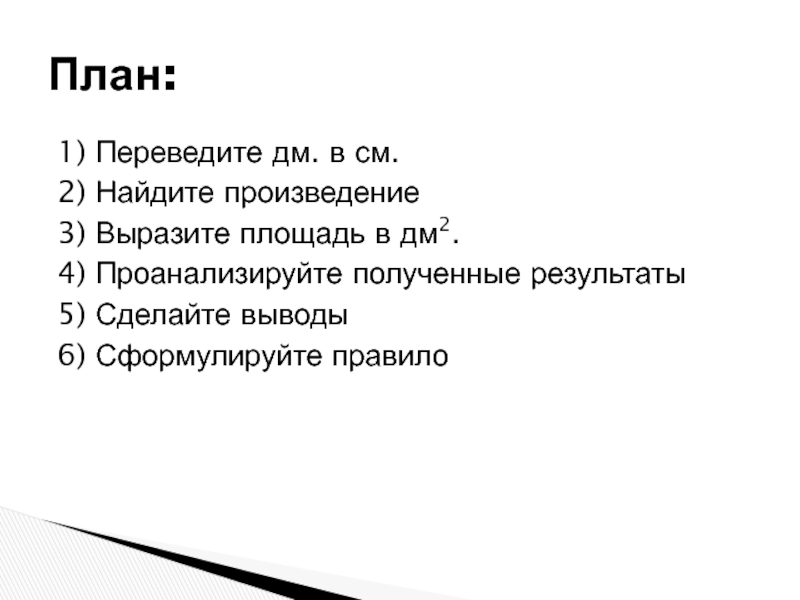 План:

1) Переведите дм. в см.
2) Найдите произведение
3) Выразите площадь в дм$^2$.
4) Проанализируйте полученные результаты
5) Сделайте выводы
6) Сформулируйте правило